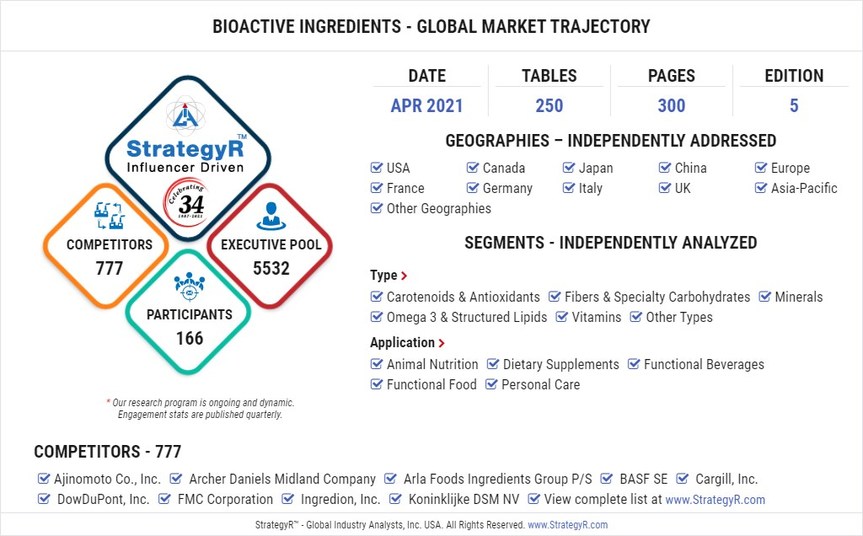 BIOACTIVE INGREDIENTS - GLOBAL MARKET TRAJECTORY

StrategyR™
Influencer Driven
Celebrating 34 1987-2021

COMPETITORS
777

EXECUTIVE POOL
5532

PARTICIPANTS
166

* Our research program is ongoing and dynamic. Engagement stats are published quarterly.

| DATE | TABLES | PAGES | EDITION |
|---|---|---|---|
| APR 2021 | 250 | 300 | 5 |

GEOGRAPHIES – INDEPENDENTLY ADDRESSED

USA Canada Japan China Europe
France Germany Italy UK Asia-Pacific
Other Geographies

SEGMENTS - INDEPENDENTLY ANALYZED

Type >
Carotenoids & Antioxidants Fibers & Specialty Carbohydrates Minerals
Omega 3 & Structured Lipids Vitamins Other Types

Application >
Animal Nutrition Dietary Supplements Functional Beverages
Functional Food Personal Care

COMPETITORS - 777

Ajinomoto Co., Inc. Archer Daniels Midland Company Arla Foods Ingredients Group P/S BASF SE Cargill, Inc.
DowDuPont, Inc. FMC Corporation Ingredion, Inc. Koninklijke DSM NV View complete list at www.StrategyR.com

StrategyR™ - Global Industry Analysts, Inc. USA. All Rights Reserved. www.StrategyR.com